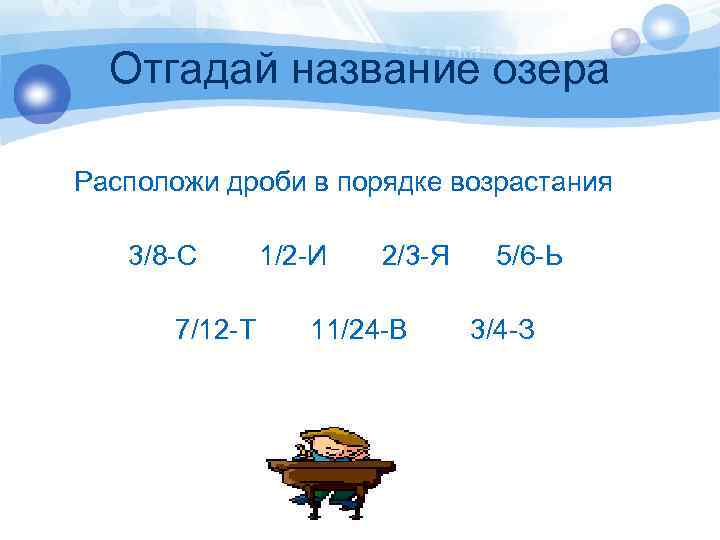 Отгадай название озера

Расположи дроби в порядке возрастания

3/8-С    1/2-И    2/3-Я    5/6-Ь

7/12-Т    11/24-В    3/4-З